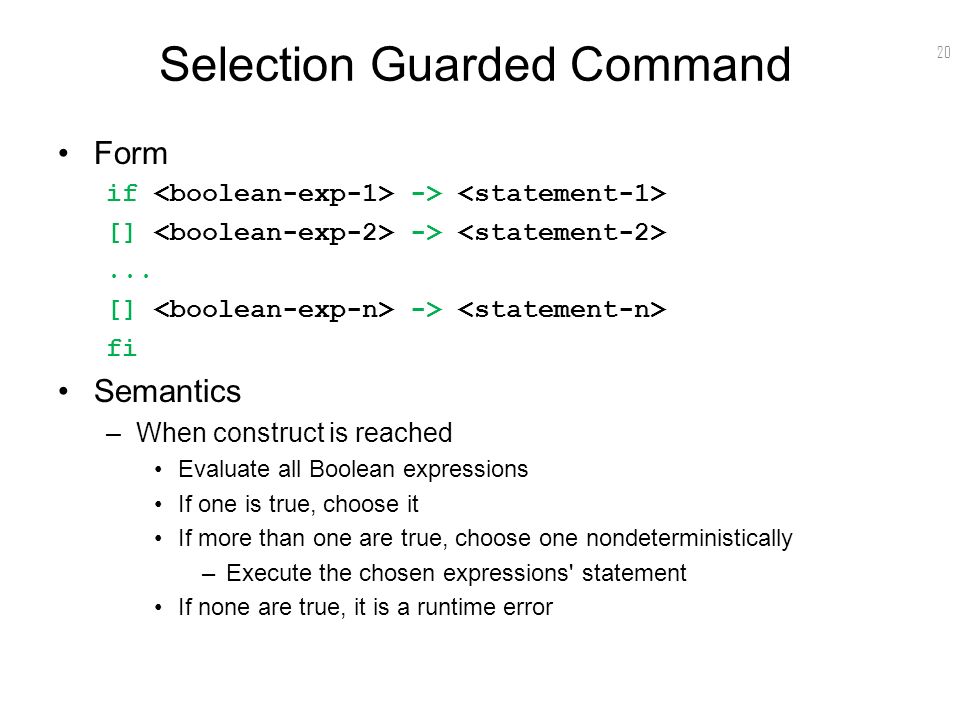 Selection Guarded Command

20

• Form

if <boolean-exp-1> -> <statement-1>
[] <boolean-exp-2> -> <statement-2>
...
[] <boolean-exp-n> -> <statement-n>
fi

• Semantics
– When construct is reached
• Evaluate all Boolean expressions
• If one is true, choose it
• If more than one are true, choose one nondeterministically
– Execute the chosen expressions' statement
• If none are true, it is a runtime error